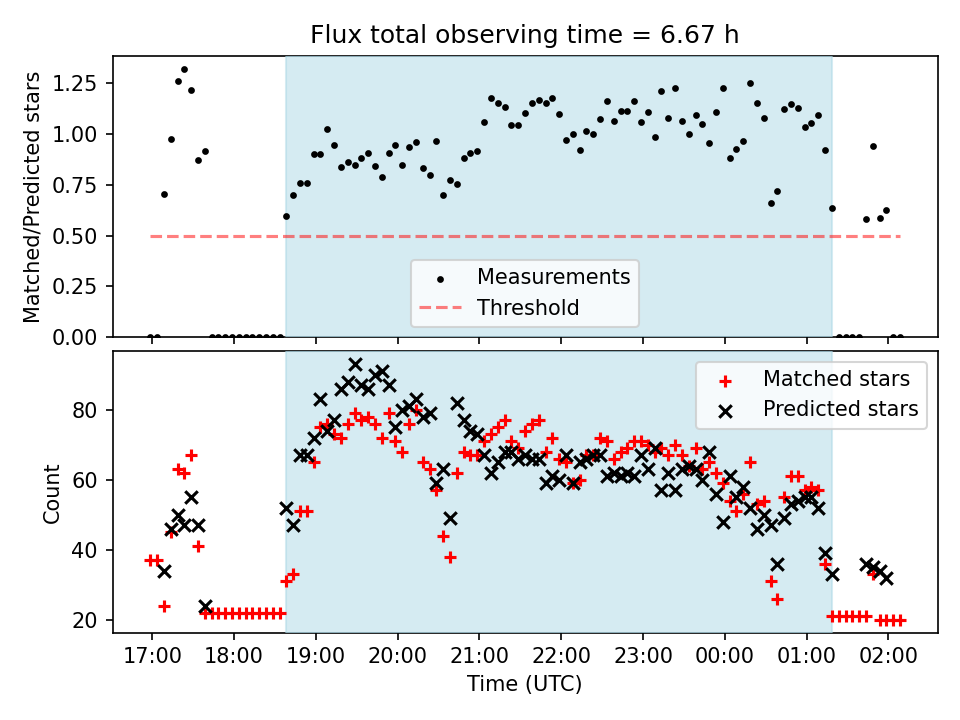 Flux total observing time = 6.67 h

Matched/Predicted stars

1.25
1.00
0.75
0.50
0.25
0.00

Measurements
Threshold

Count

80
60
40
20

Matched stars
Predicted stars

17:00
18:00
19:00
20:00
21:00
22:00
23:00
00:00
01:00
02:00

Time (UTC)